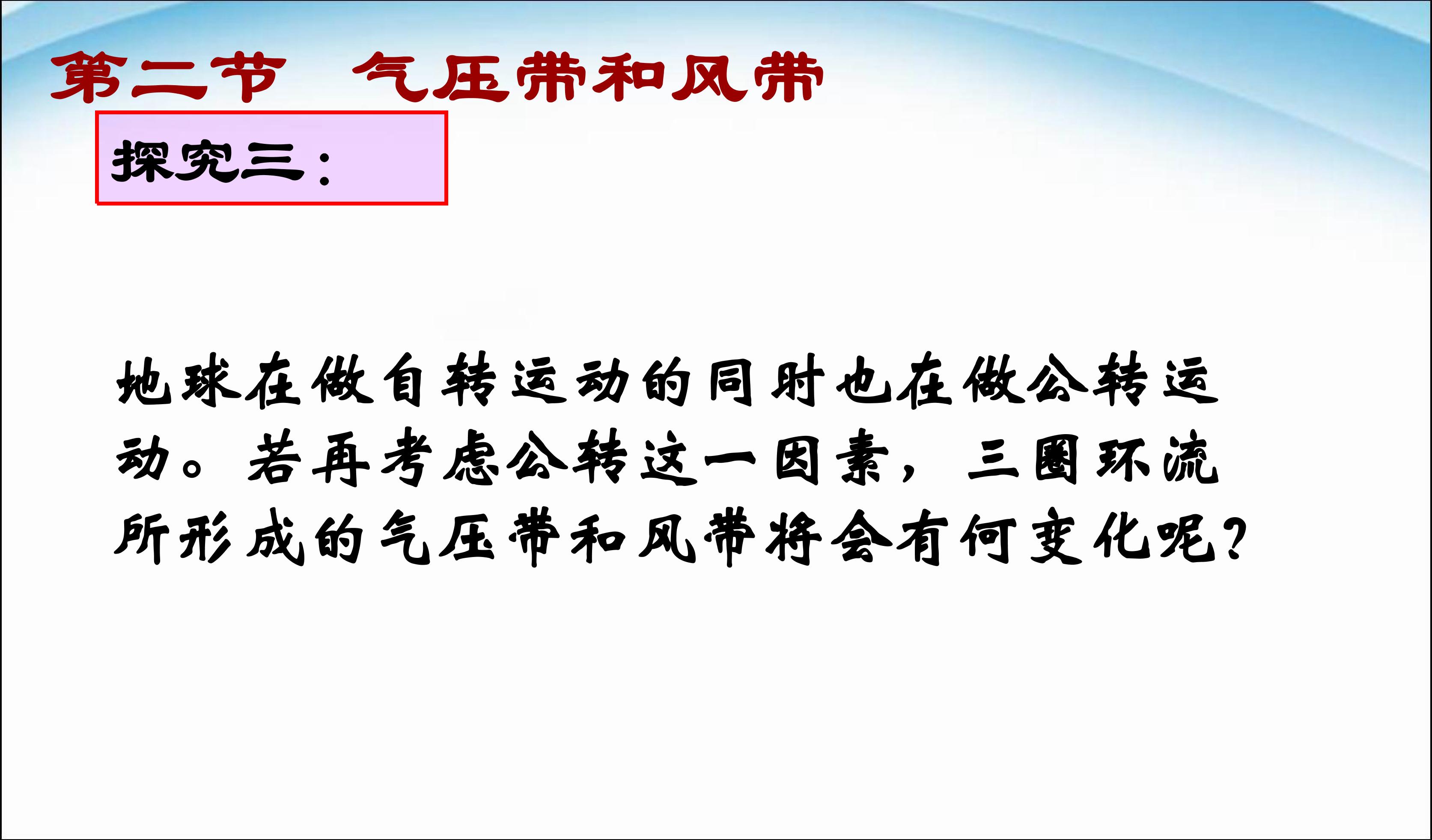 第二节 气压带和风带

探究三：

地球在做自转运动的同时也在做公转运动。若再考虑公转这一因素，三圈环流所形成的气压带和风带将会有何变化呢？